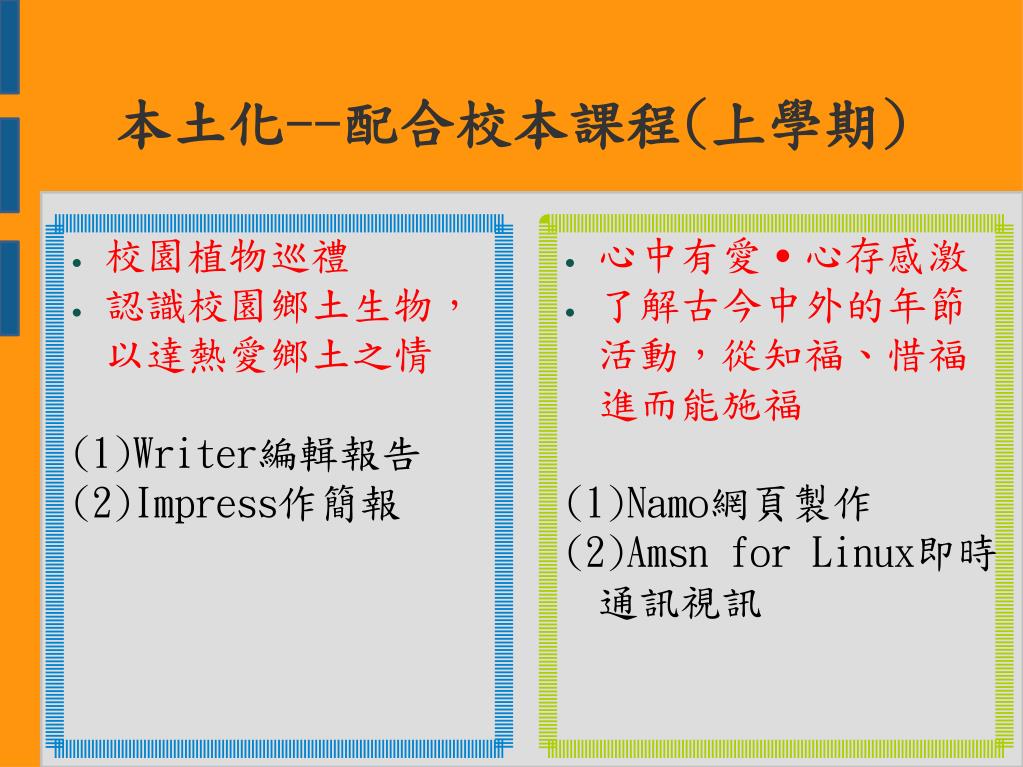 本土化--配合校本課程(上學期)

• 校園植物巡禮
• 認識校園鄉土生物，以達熱愛鄉土之情

(1)Writer編輯報告
(2)Impress作簡報

• 心中有愛•心存感激
• 了解古今中外的年節活動，從知福、惜福進而能施福

(1)Namo網頁製作
(2)Amsn for Linux即時通訊視訊